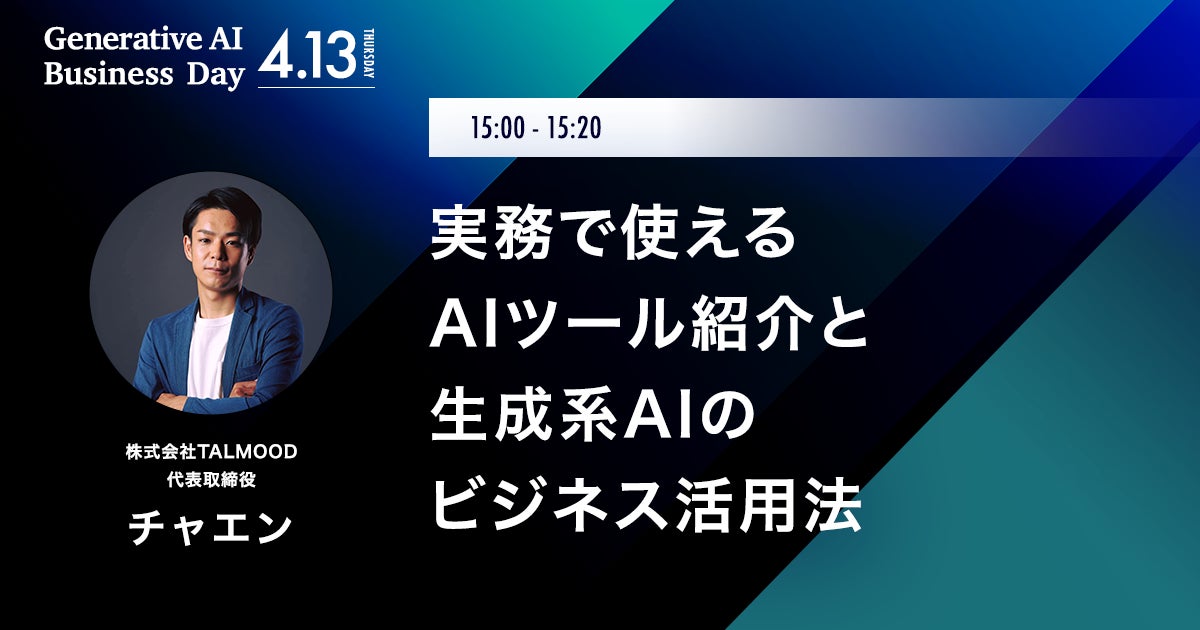 Generative AI
Business Day

4.13 THURSDAY

15:00 - 15:20

実務で使える
AIツール紹介と
生成系AIの
ビジネス活用法

株式会社TALMOOD
代表取締役
チャエン